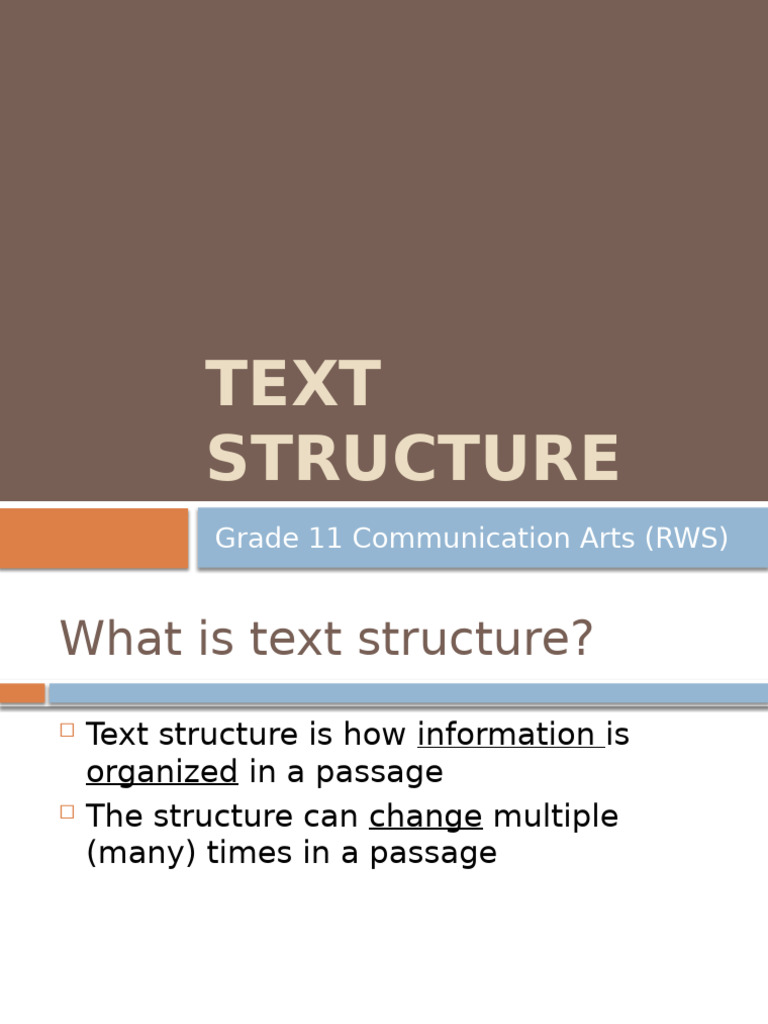 TEXT STRUCTURE

Grade 11 Communication Arts (RWS)

What is text structure?

Text structure is how information is organized in a passage

The structure can change multiple (many) times in a passage